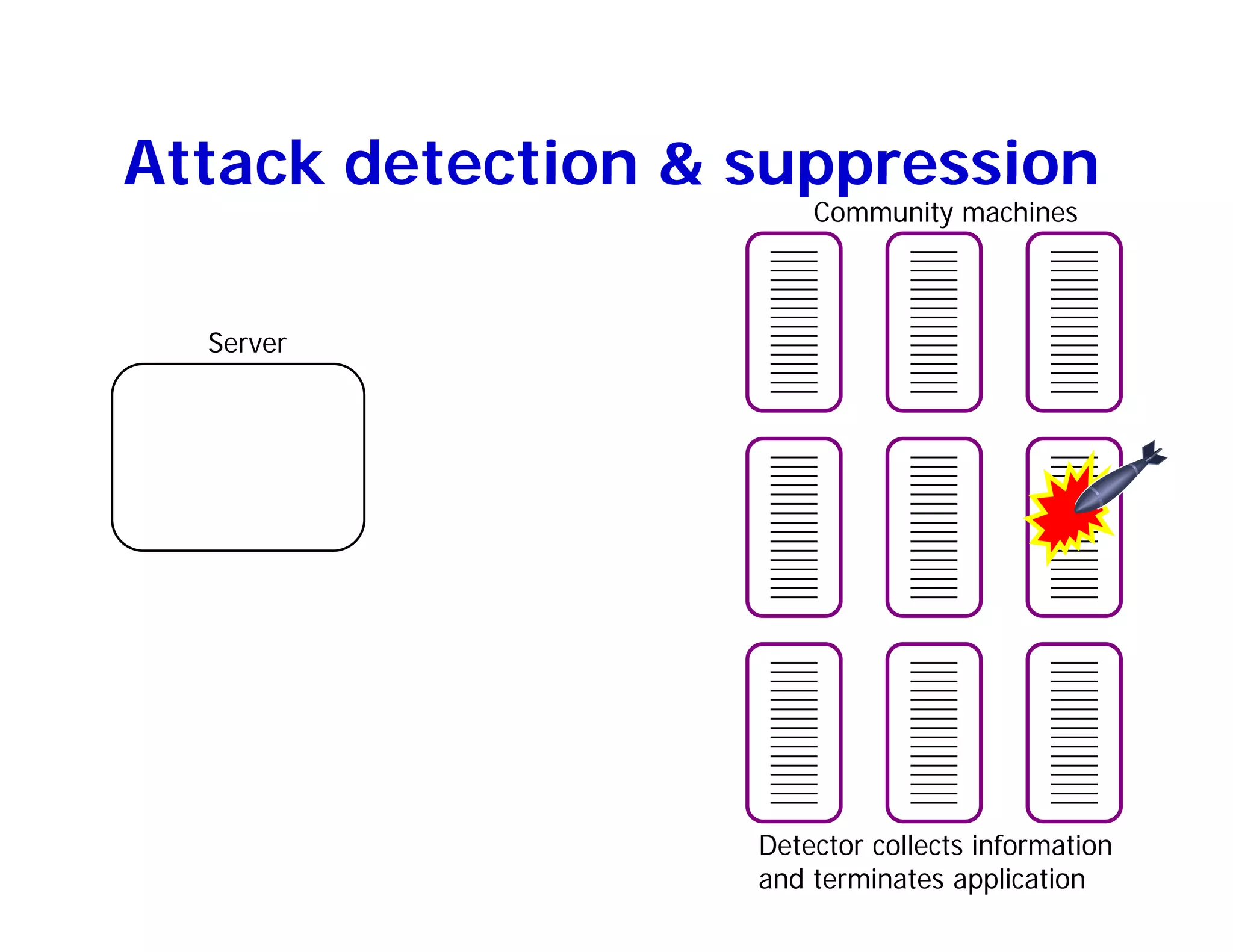 Attack detection & suppression

Community machines

Server

Detector collects information and terminates application